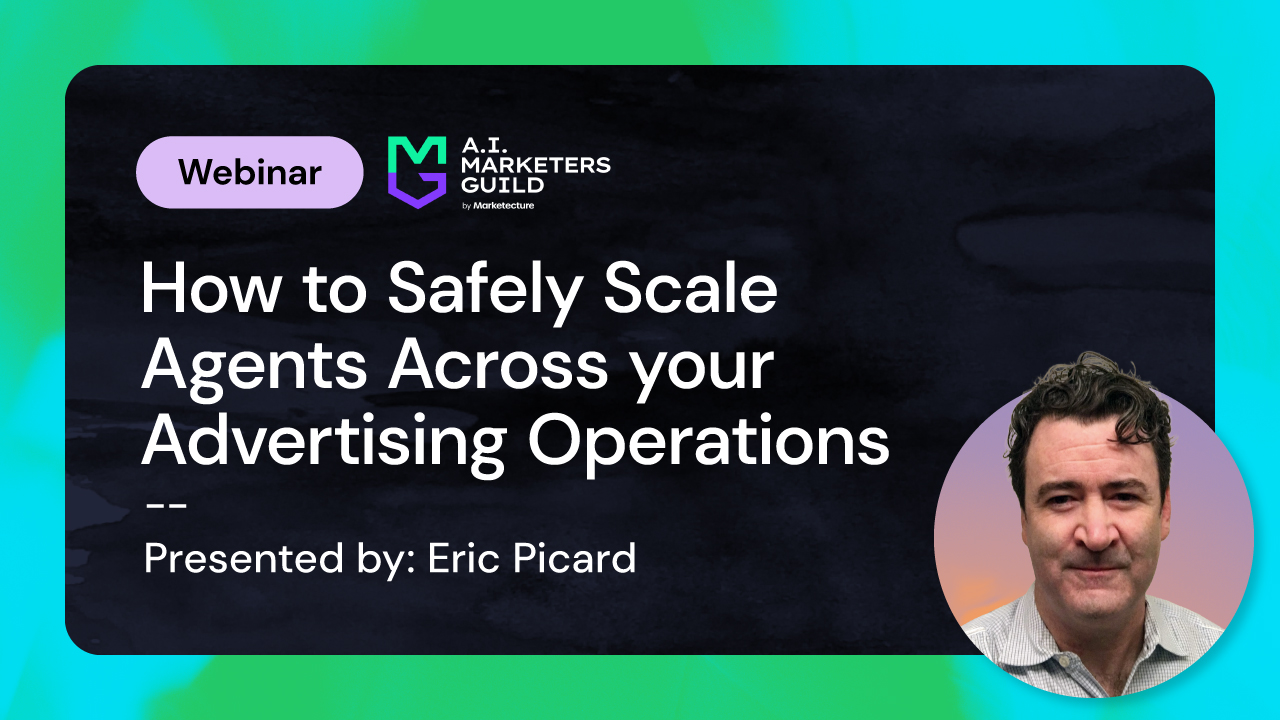 Webinar

A.I. MARKETERS GUILD
by Marketecture

How to Safely Scale Agents Across your Advertising Operations

--

Presented by: Eric Picard